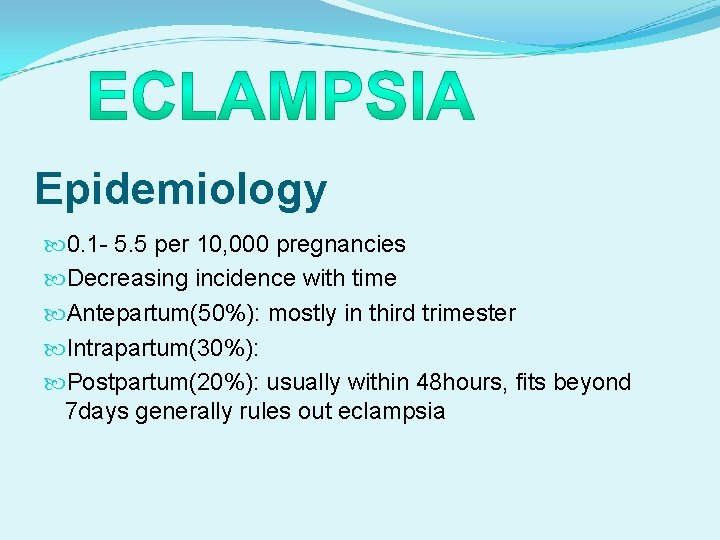 ECLAMPSIA

Epidemiology

0.1- 5.5 per 10,000 pregnancies
Decreasing incidence with time
Antepartum(50%): mostly in third trimester
Intrapartum(30%):
Postpartum(20%): usually within 48hours, fits beyond 7days generally rules out eclampsia